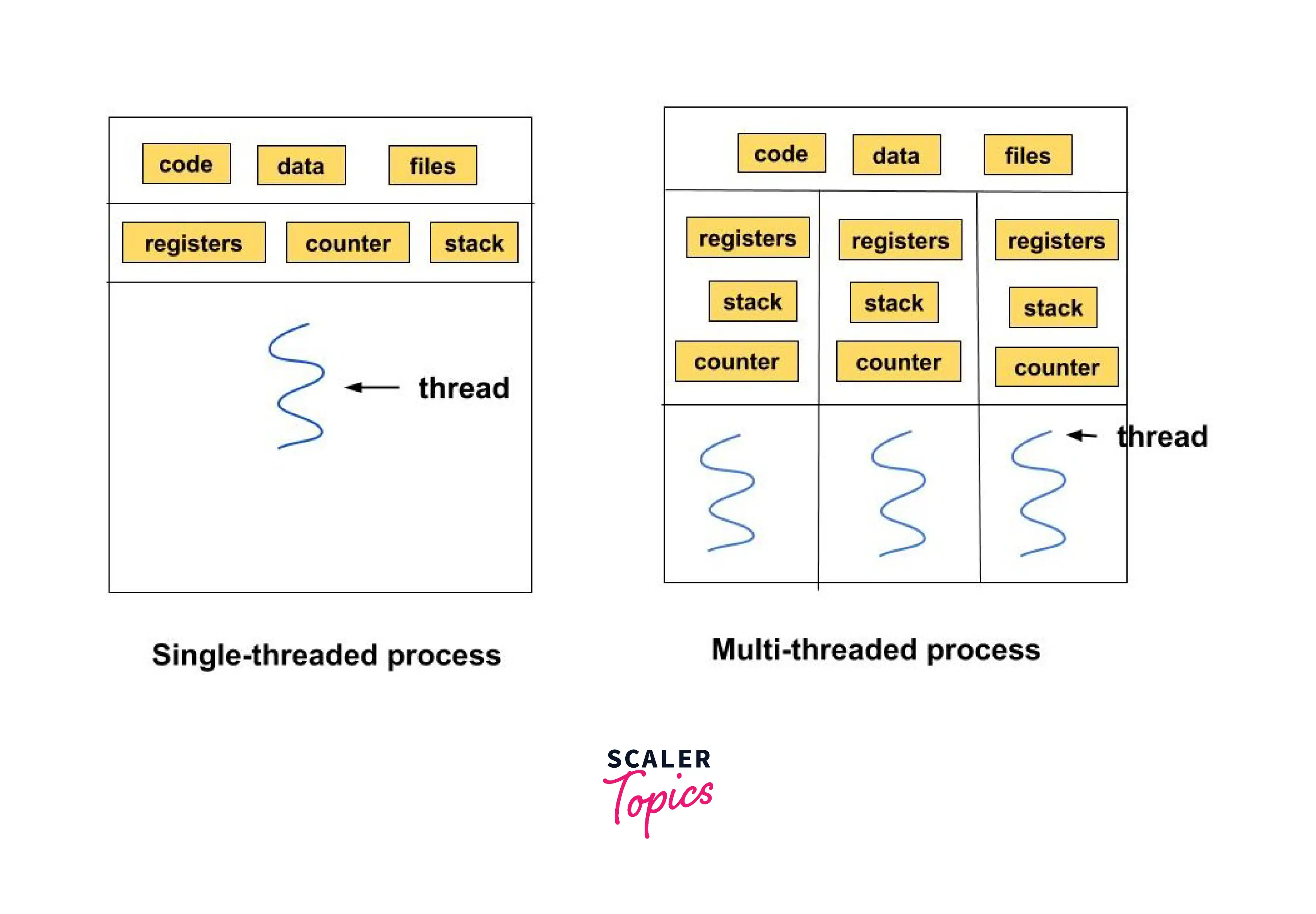 code data files

registers counter stack

thread

Single-threaded process

code data files

registers registers registers

stack stack stack

counter counter counter

thread

Multi-threaded process

SCALER Topics